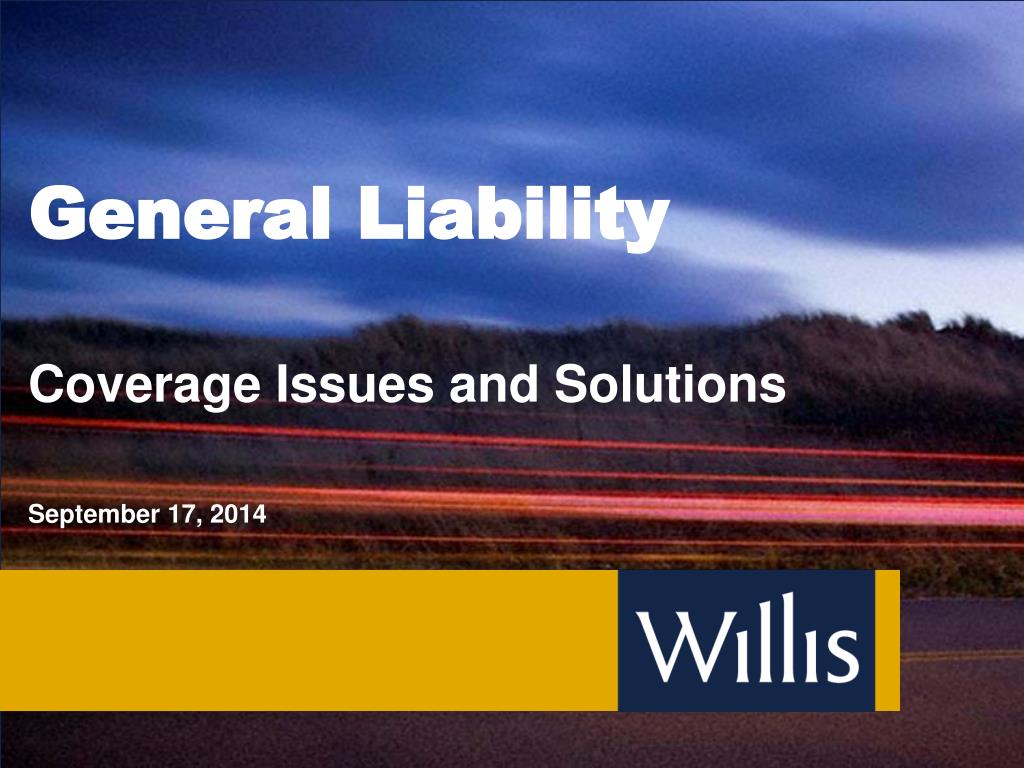 General Liability

Coverage Issues and Solutions

September 17, 2014

Willis